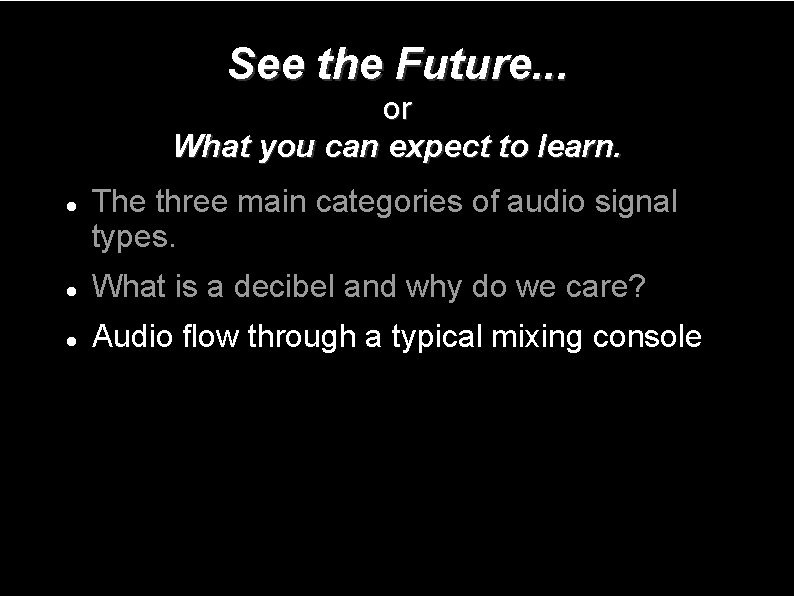 See the Future...
or
What you can expect to learn.

- The three main categories of audio signal types.
- What is a decibel and why do we care?
- Audio flow through a typical mixing console